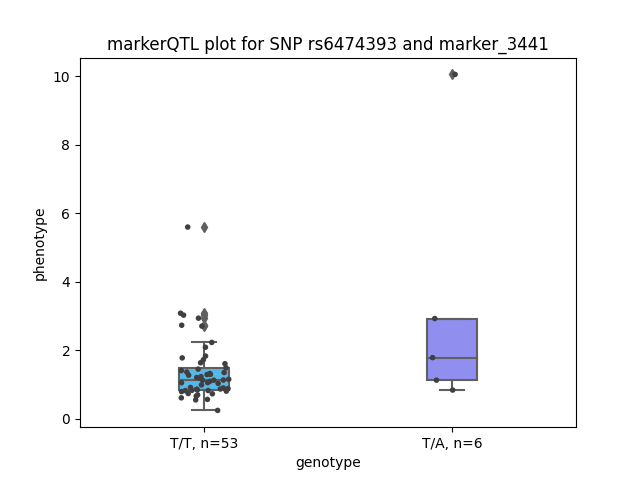 markerQTL plot for SNP rs6474393 and marker_3441

phenotype

10
8
6
4
2
0

T/T, n=53
T/A, n=6

genotype